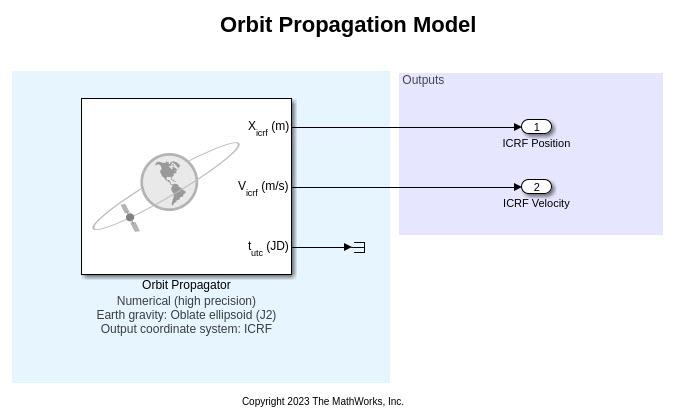 Orbit Propagation Model

Outputs

$X_{icrf}$ (m)

$V_{icrf}$ (m/s)

$t_{utc}$ (JD)

1
ICRF Position

2
ICRF Velocity

Orbit Propagator
Numerical (high precision)
Earth gravity: Oblate ellipsoid (J2)
Output coordinate system: ICRF

Copyright 2023 The MathWorks, Inc.